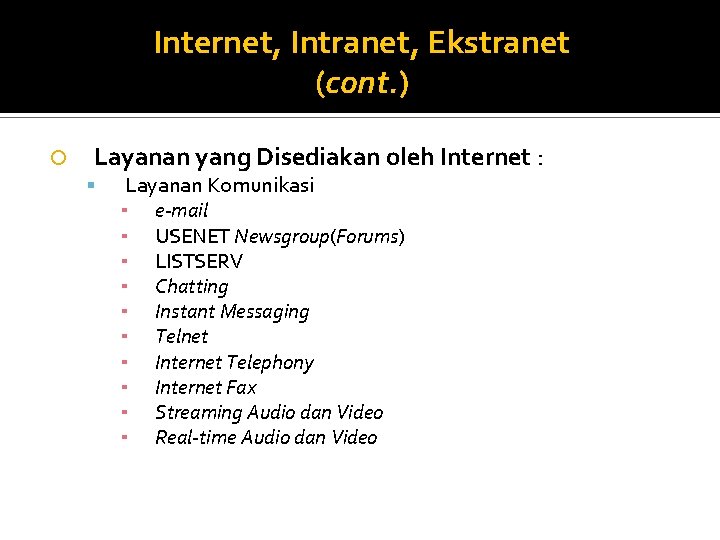 Internet, Intranet, Ekstranet (cont.)

Layanan yang Disediakan oleh Internet :

Layanan Komunikasi

e-mail

USENET Newsgroup(Forums)

LISTSERV

Chatting

Instant Messaging

Telnet

Internet Telephony

Internet Fax

Streaming Audio dan Video

Real-time Audio dan Video